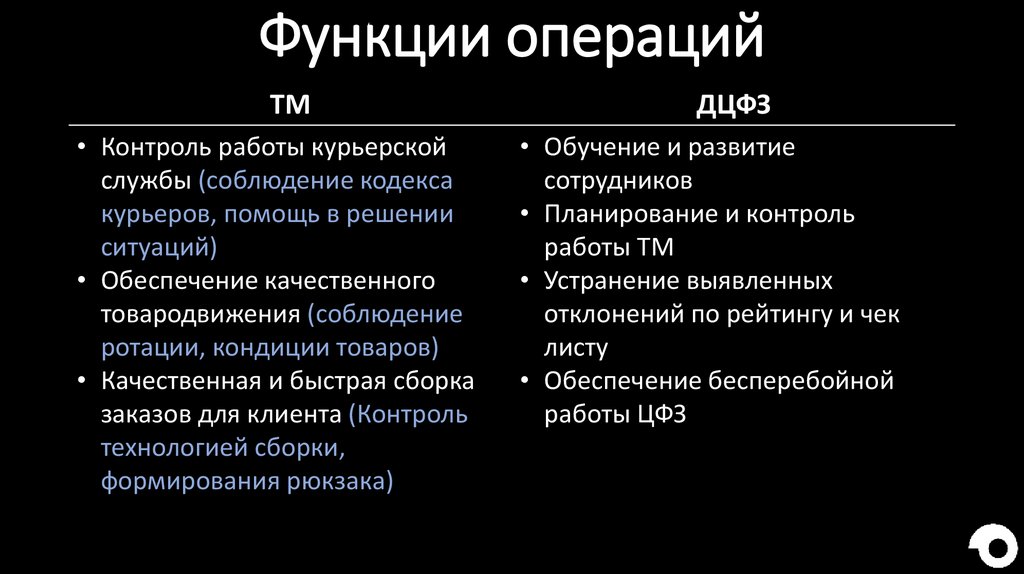 Функции операций

ТМ

• Контроль работы курьерской службы (соблюдение кодекса курьеров, помощь в решении ситуаций)
• Обеспечение качественного товародвижения (соблюдение ротации, кондиции товаров)
• Качественная и быстрая сборка заказов для клиента (Контроль технологией сборки, формирования рюкзака)

ДЦФЗ

• Обучение и развитие сотрудников
• Планирование и контроль работы ТМ
• Устранение выявленных отклонений по рейтингу и чек листу
• Обеспечение бесперебойной работы ЦФЗ